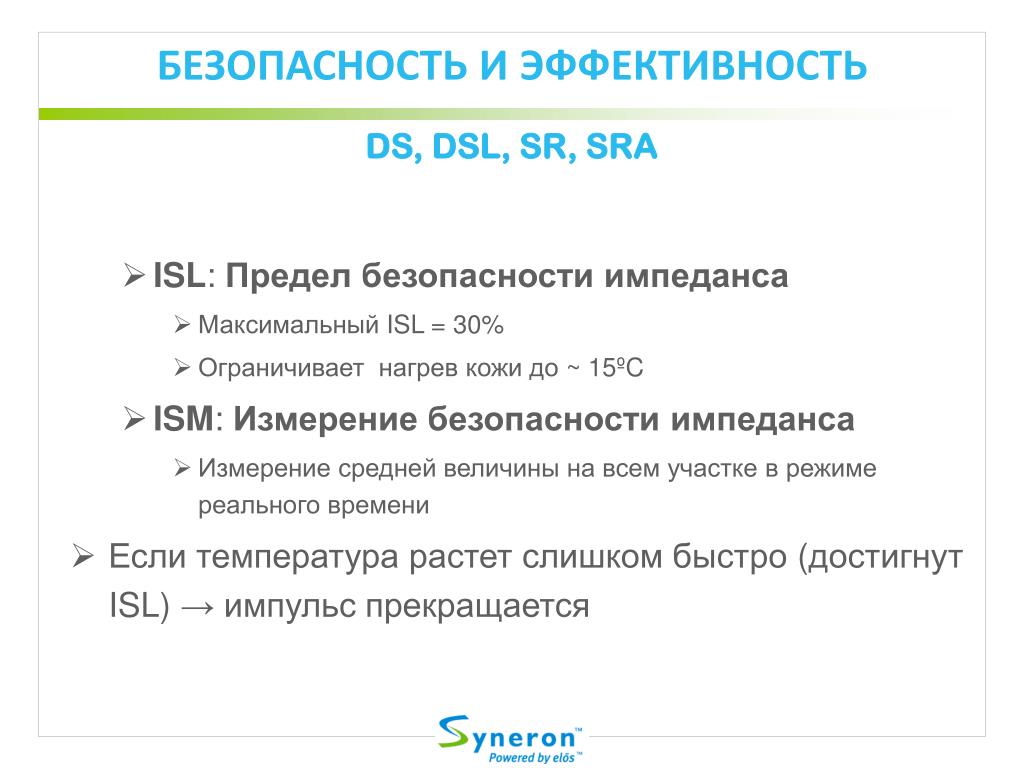 БЕЗОПАСНОСТЬ И ЭФФЕКТИВНОСТЬ

DS, DSL, SR, SRA

➢ ISL: Предел безопасности импеданса

➢ Максимальный ISL = 30%

➢ Ограничивает нагрев кожи до ~ 15ºC

➢ ISM: Измерение безопасности импеданса

➢ Измерение средней величины на всем участке в режиме реального времени

➢ Если температура растет слишком быстро (достигнут ISL) → импульс прекращается

Syneron™
Powered by elōs™